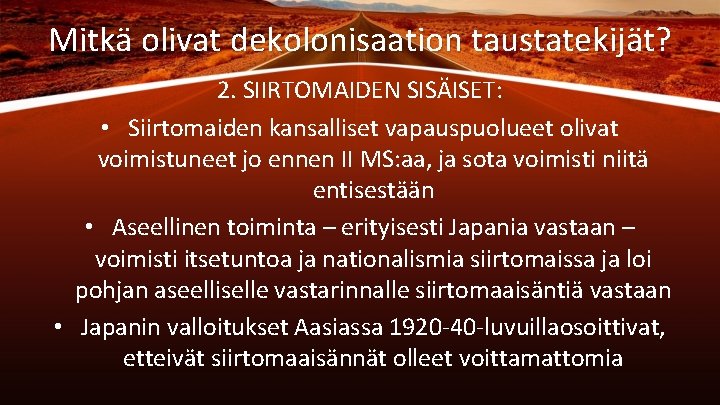 Mitkä olivat dekolonisaation taustatekijät?

2. SIIRTOMAIDEN SISÄISET:

• Siirtomaiden kansalliset vapauspuolueet olivat voimistuneet jo ennen II MS:aa, ja sota voimisti niitä entisestään

• Aseellinen toiminta – erityisesti Japania vastaan – voimisti itsetuntoa ja nationalismia siirtomaissa ja loi pohjan aseelliselle vastarinnalle siirtomaaisäntiä vastaan

• Japanin valloitukset Aasiassa 1920-40-luvuillaosoittivat, etteivät siirtomaaisännät olleet voittamattomia